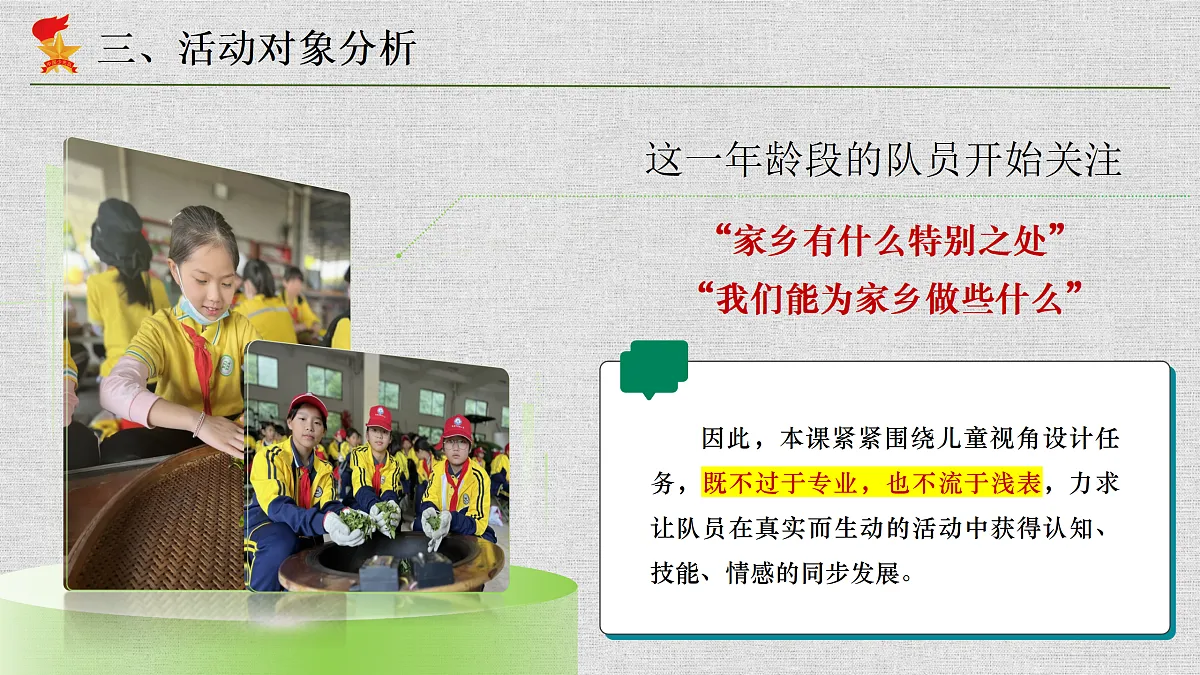 三、活动对象分析

这一年龄段的队员开始关注

“家乡有什么特别之处”

“我们能为家乡做些什么”

因此，本课紧紧围绕儿童视角设计任务，既不过于专业，也不流于浅表，力求让队员在真实而生动的活动中获得认知、技能、情感的同步发展。